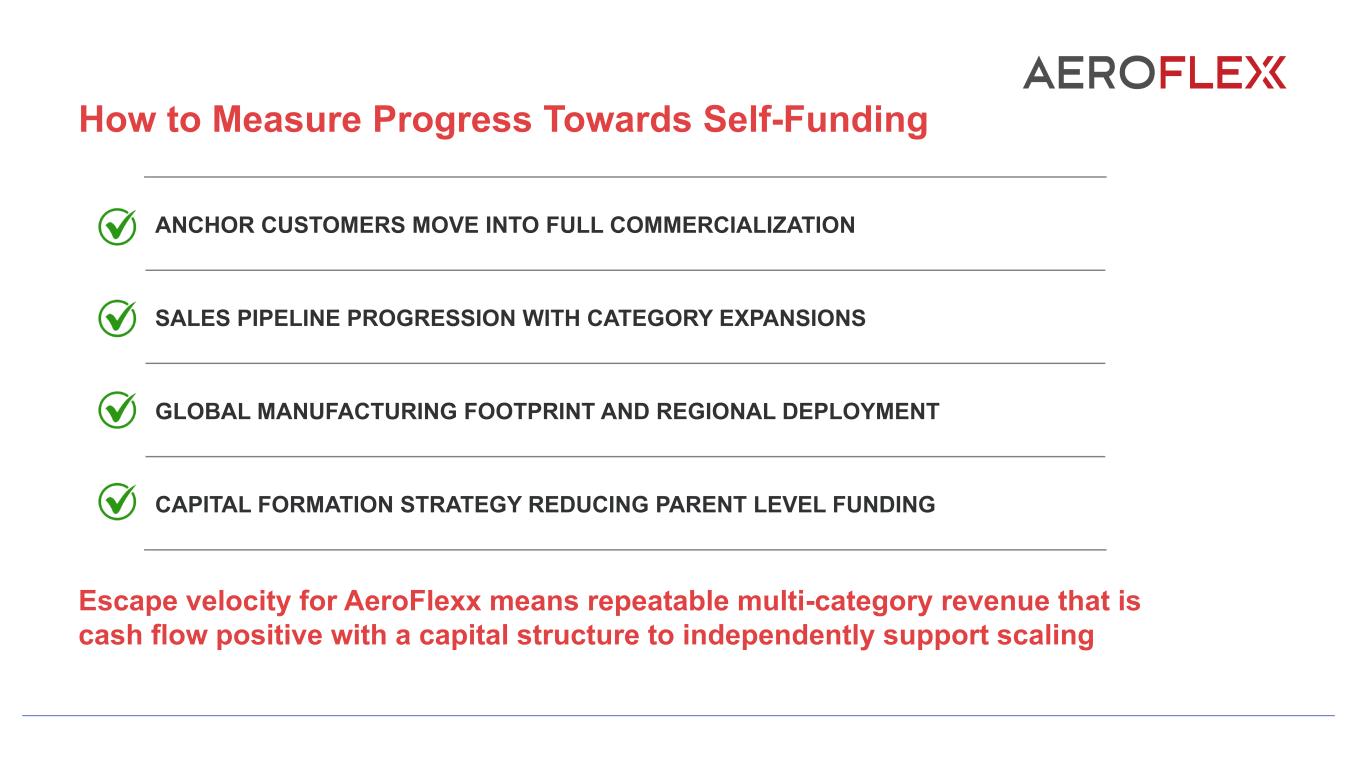 AEROFLEXX

How to Measure Progress Towards Self-Funding

ANCHOR CUSTOMERS MOVE INTO FULL COMMERCIALIZATION

SALES PIPELINE PROGRESSION WITH CATEGORY EXPANSIONS

GLOBAL MANUFACTURING FOOTPRINT AND REGIONAL DEPLOYMENT

CAPITAL FORMATION STRATEGY REDUCING PARENT LEVEL FUNDING

Escape velocity for AeroFlexx means repeatable multi-category revenue that is cash flow positive with a capital structure to independently support scaling